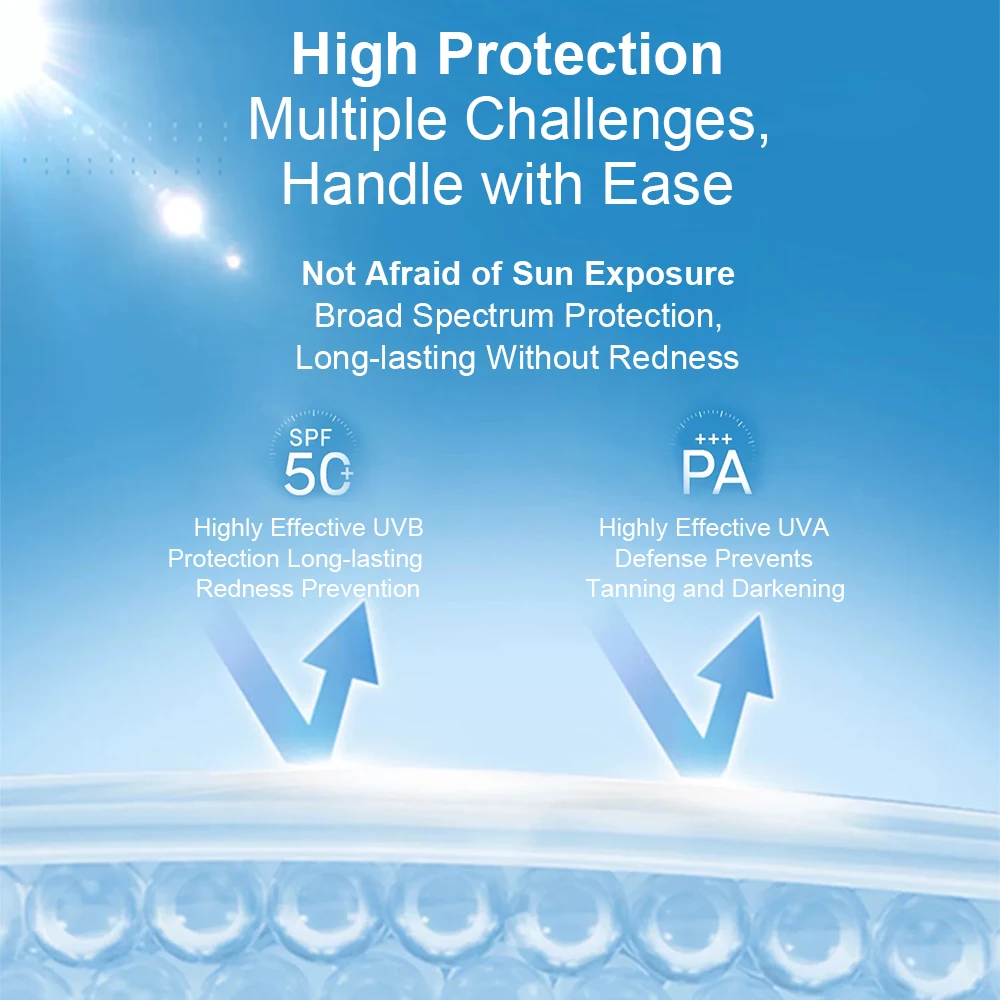 High Protection
Multiple Challenges, Handle with Ease

Not Afraid of Sun Exposure
Broad Spectrum Protection, Long-lasting Without Redness

SPF
50+

Highly Effective UVB Protection Long-lasting Redness Prevention

+++
PA

Highly Effective UVA Defense Prevents Tanning and Darkening